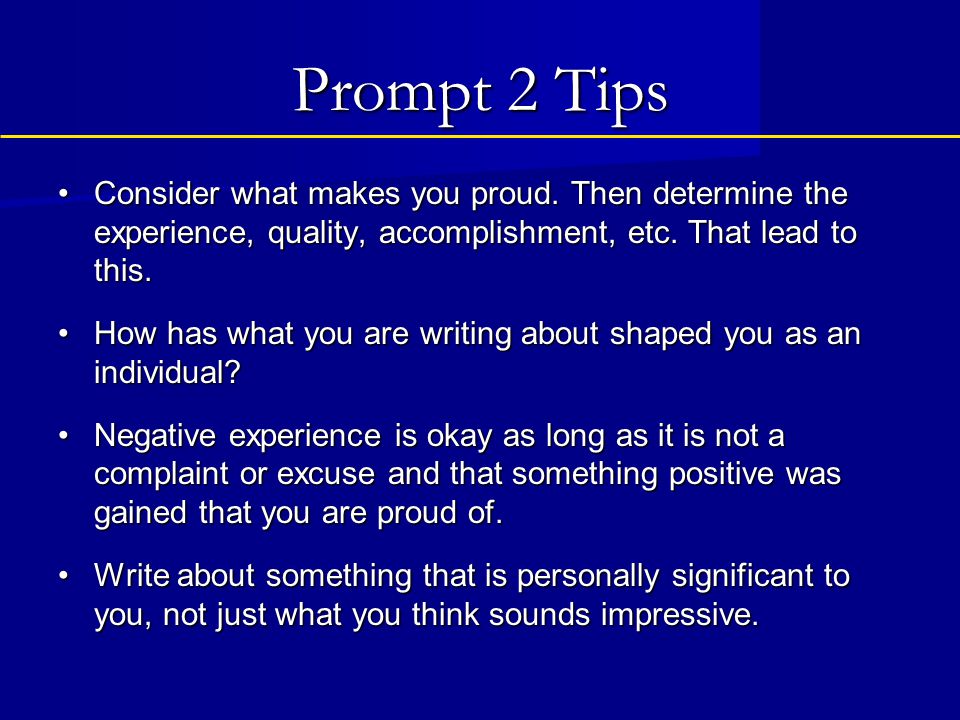 Prompt 2 Tips

• Consider what makes you proud. Then determine the experience, quality, accomplishment, etc. That lead to this.

• How has what you are writing about shaped you as an individual?

• Negative experience is okay as long as it is not a complaint or excuse and that something positive was gained that you are proud of.

• Write about something that is personally significant to you, not just what you think sounds impressive.